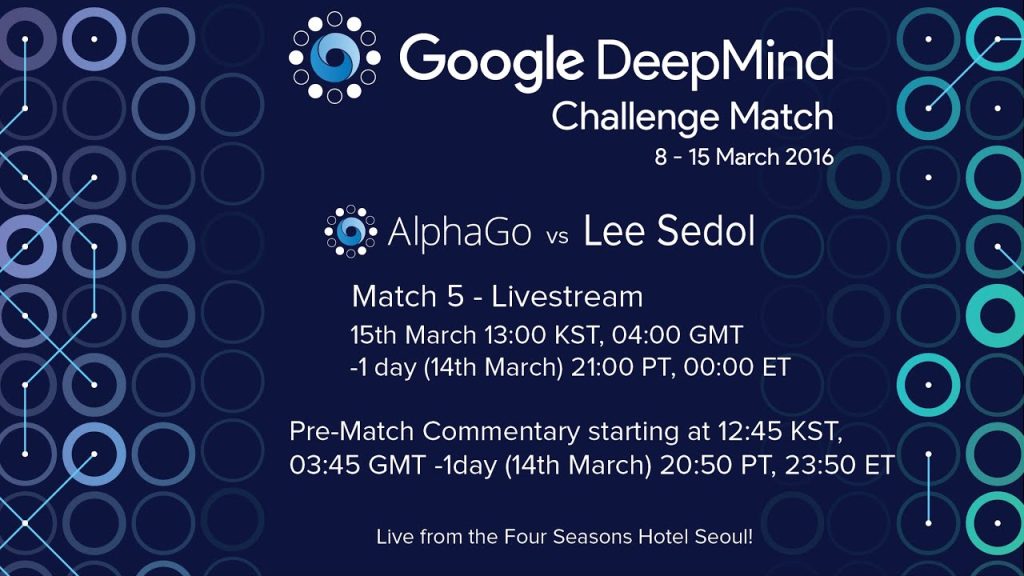 Google DeepMind
Challenge Match
8 - 15 March 2016

AlphaGo vs Lee Sedol

Match 5 - Livestream
15th March 13:00 KST, 04:00 GMT
-1 day (14th March) 21:00 PT, 00:00 ET

Pre-Match Commentary starting at 12:45 KST, 03:45 GMT -1day (14th March) 20:50 PT, 23:50 ET

Live from the Four Seasons Hotel Seoul!